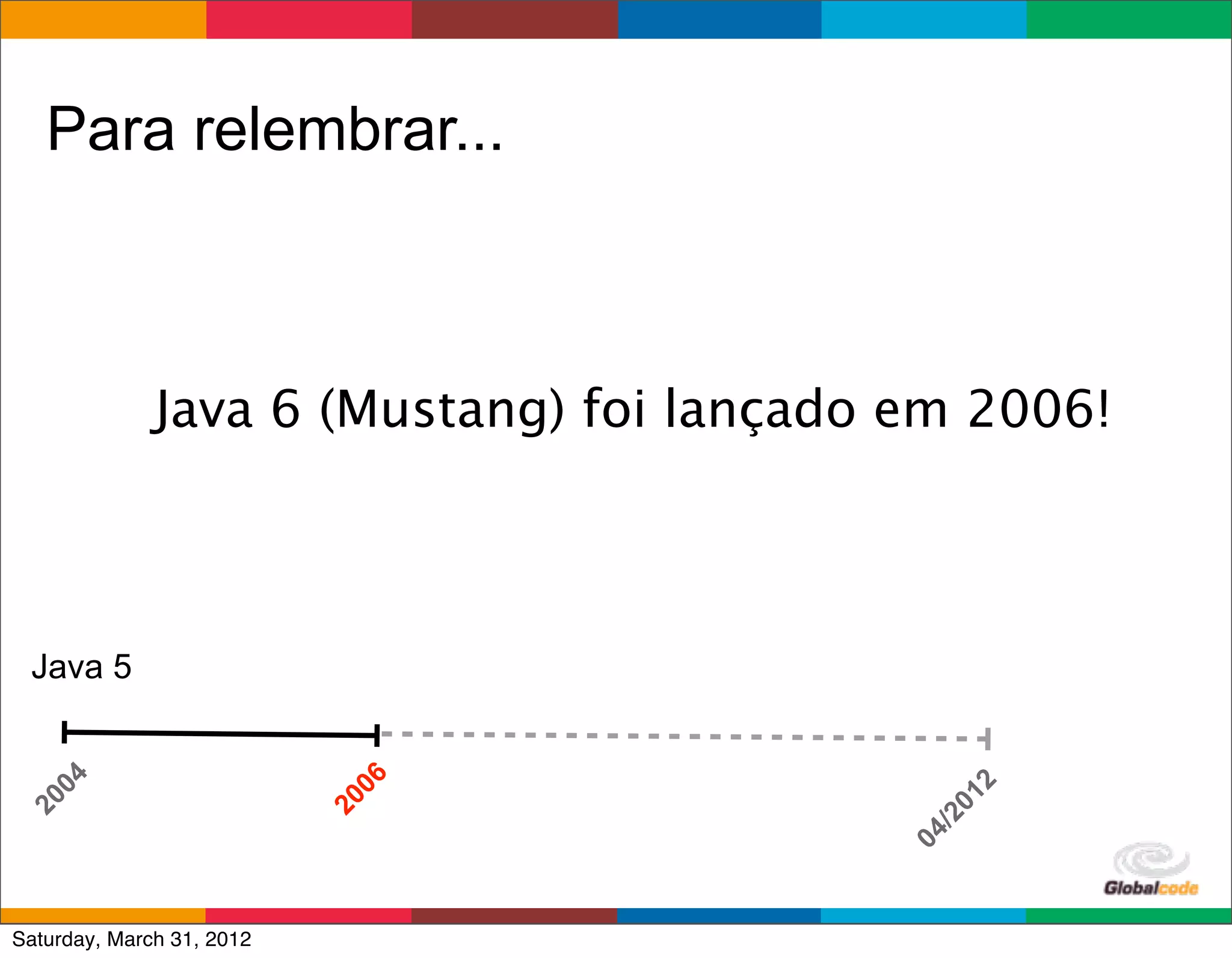 Para relembrar...

Java 6 (Mustang) foi lançado em 2006!

Java 5

2004

2006

04/2012

Globalcode

Saturday, March 31, 2012